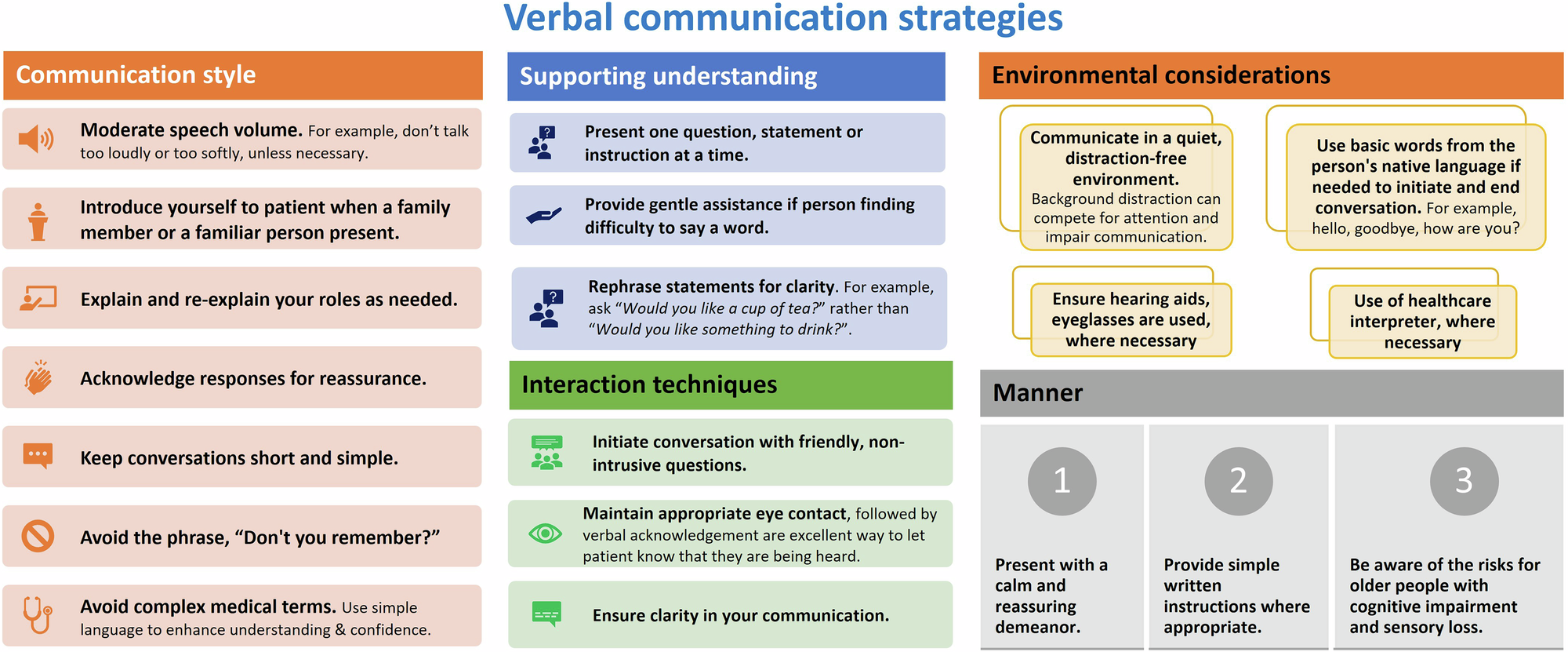 Verbal communication strategies

Communication style

Moderate speech volume. For example, don't talk too loudly or too softly, unless necessary.

Introduce yourself to patient when a family member or a familiar person present.

Explain and re-explain your roles as needed.

Acknowledge responses for reassurance.

Keep conversations short and simple.

Avoid the phrase, "Don't you remember?"

Avoid complex medical terms. Use simple language to enhance understanding & confidence.

Supporting understanding

Present one question, statement or instruction at a time.

Provide gentle assistance if person finding difficulty to say a word.

Rephrase statements for clarity. For example, ask "Would you like a cup of tea?" rather than "Would you like something to drink?".

Interaction techniques

Initiate conversation with friendly, non-intrusive questions.

Maintain appropriate eye contact, followed by verbal acknowledgement are excellent way to let patient know that they are being heard.

Ensure clarity in your communication.

Environmental considerations

Communicate in a quiet, distraction-free environment. Background distraction can compete for attention and impair communication.

Use basic words from the person's native language if needed to initiate and end conversation. For example, hello, goodbye, how are you?

Ensure hearing aids, eyeglasses are used, where necessary

Use of healthcare interpreter, where necessary

Manner

1

Present with a calm and reassuring demeanor.

2

Provide simple written instructions where appropriate.

3

Be aware of the risks for older people with cognitive impairment and sensory loss.